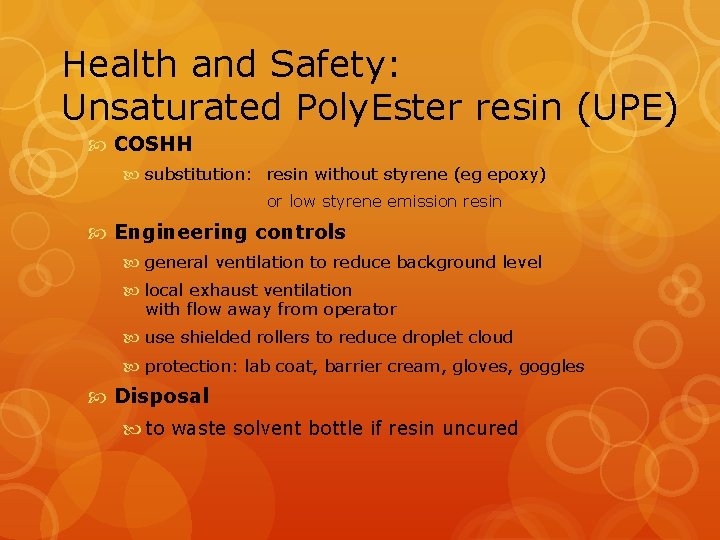 Health and Safety:
Unsaturated PolyEster resin (UPE)

COSHH

substitution: resin without styrene (eg epoxy)
or low styrene emission resin

Engineering controls

general ventilation to reduce background level

local exhaust ventilation
with flow away from operator

use shielded rollers to reduce droplet cloud

protection: lab coat, barrier cream, gloves, goggles

Disposal

to waste solvent bottle if resin uncured